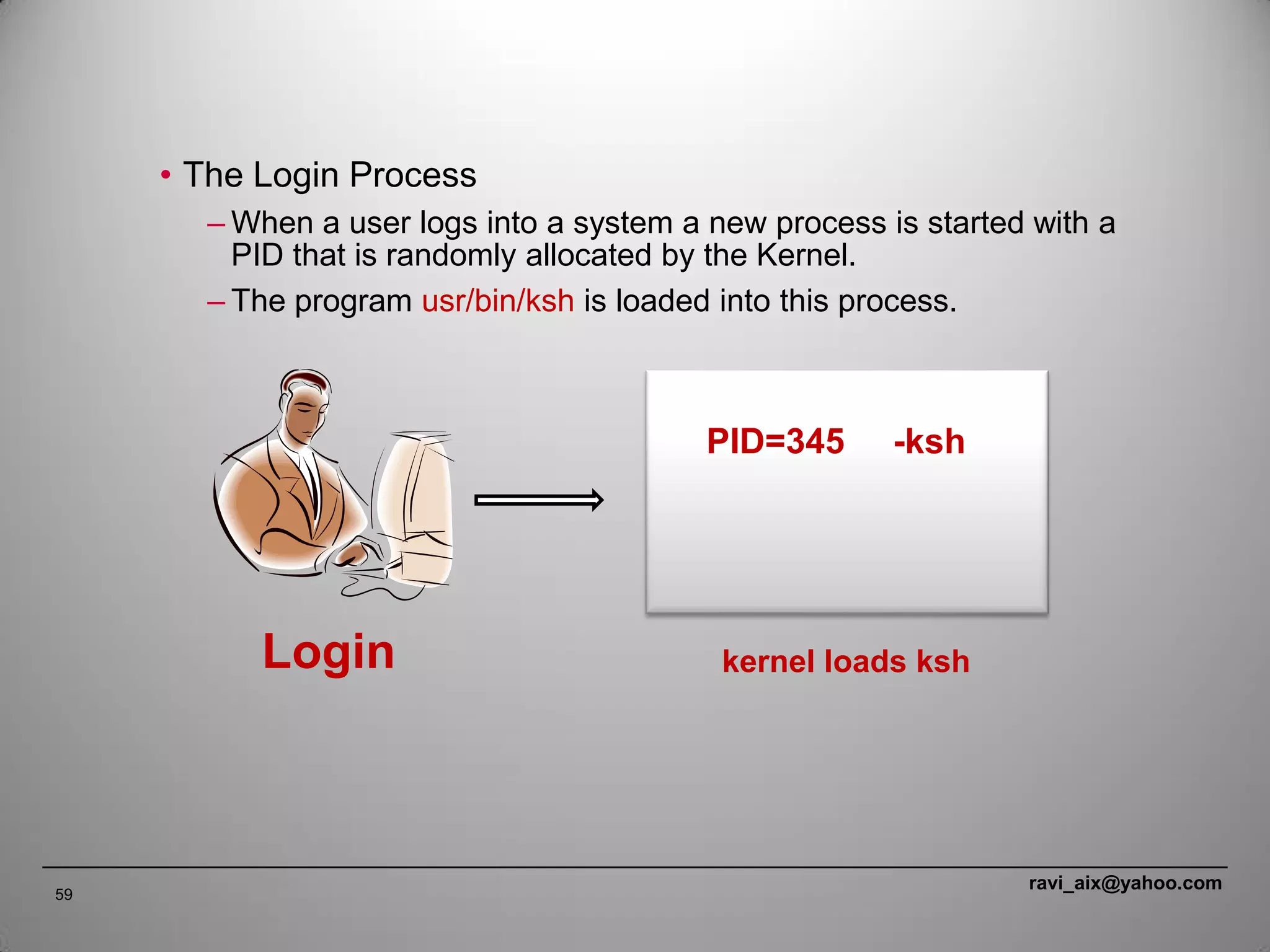 • The Login Process

– When a user logs into a system a new process is started with a PID that is randomly allocated by the Kernel.

– The program usr/bin/ksh is loaded into this process.

PID=345 -ksh

Login

kernel loads ksh

59

ravi_aix@yahoo.com